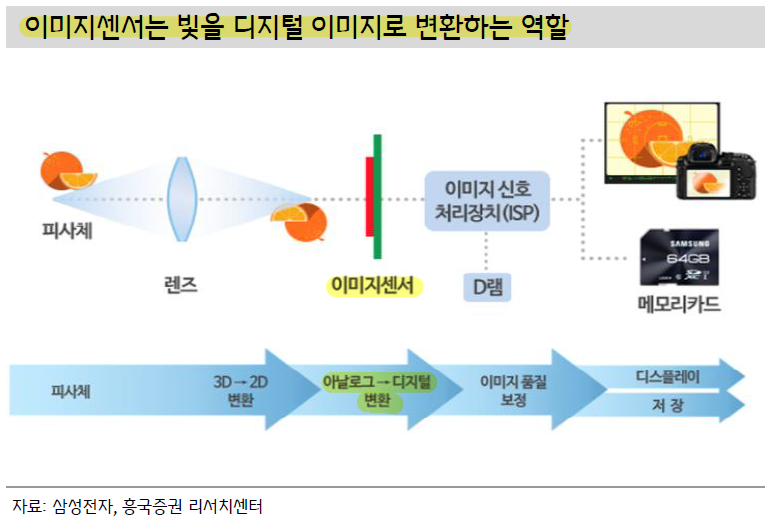 이미지센서는 빛을 디지털 이미지로 변환하는 역할

피사체

렌즈

이미지센서

이미지 신호 처리장치(ISP)

D램

SAMSUNG
64GB

메모리카드

피사체

3D → 2D 변환

아날로그 → 디지털 변환

이미지 품질 보정

디스플레이

저 장

자료: 삼성전자, 흥국증권 리서치센터